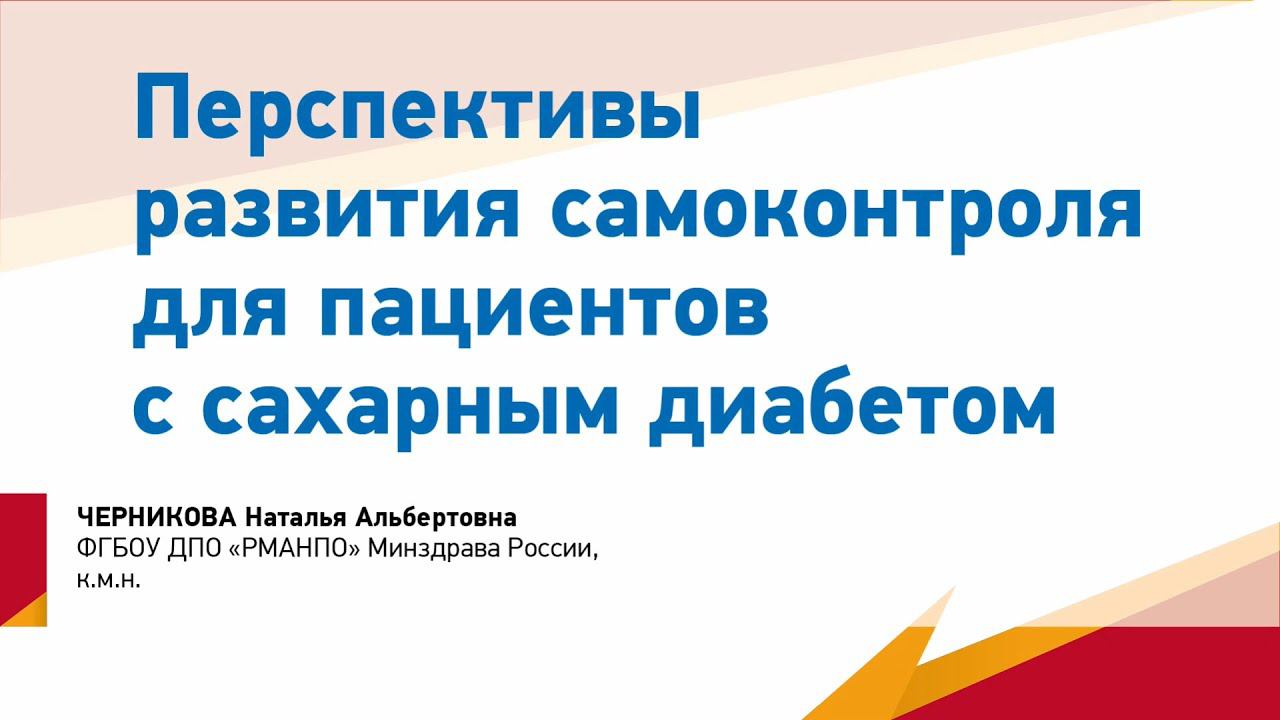 Перспективы развития самоконтроля для пациентов с сахарным диабетом

ЧЕРНИКОВА Наталья Альбертовна
ФГБОУ ДПО «РМАНПО» Минздрава России, к.м.н.